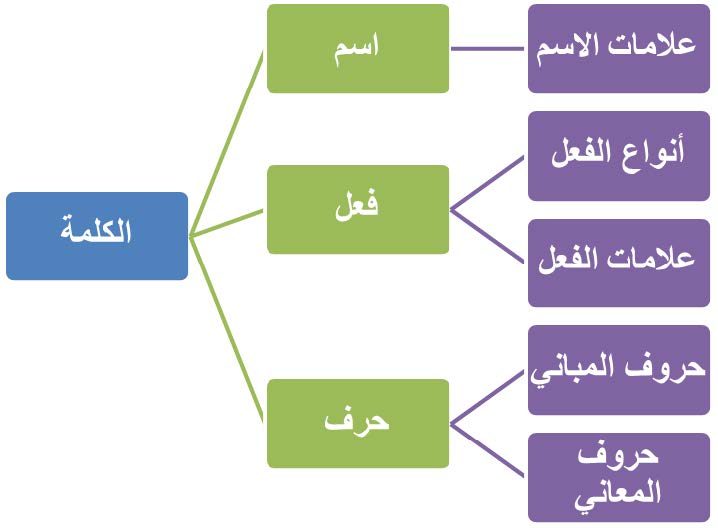 الكلمة

اسم

علامات الاسم

فعل

أنواع الفعل

علامات الفعل

حرف

حروف المباني

حروف المعاني